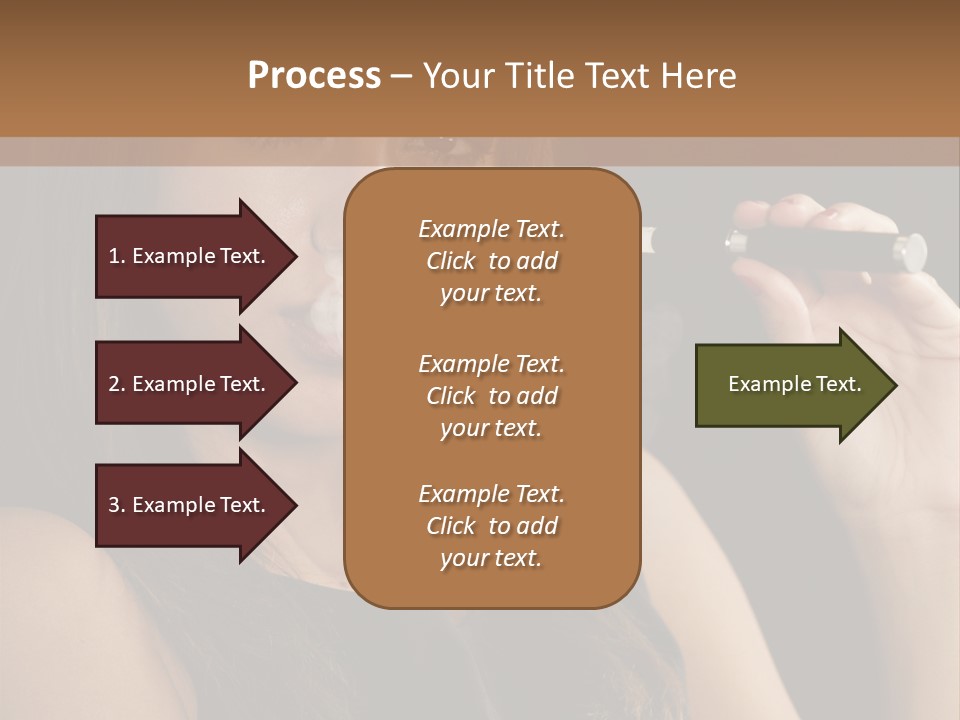 Process – Your Title Text Here

1. Example Text.

2. Example Text.

3. Example Text.

Example Text. Click to add your text.

Example Text. Click to add your text.

Example Text. Click to add your text.

Example Text.